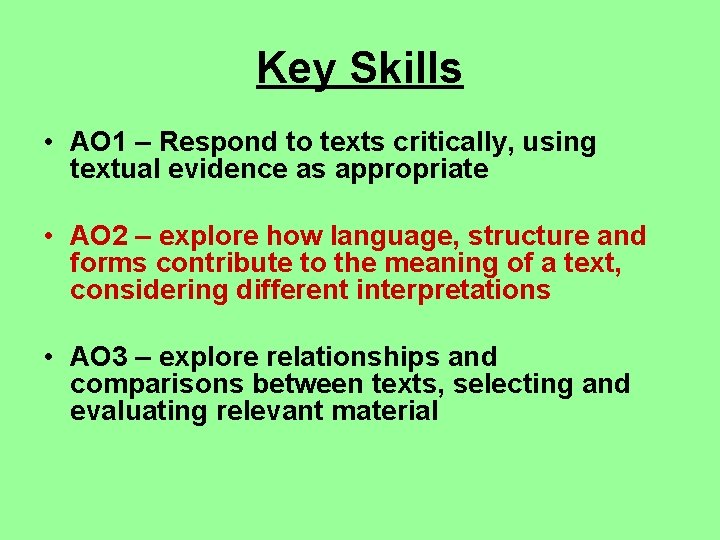 Key Skills

• AO1 – Respond to texts critically, using textual evidence as appropriate

• AO2 – explore how language, structure and forms contribute to the meaning of a text, considering different interpretations

• AO3 – explore relationships and comparisons between texts, selecting and evaluating relevant material